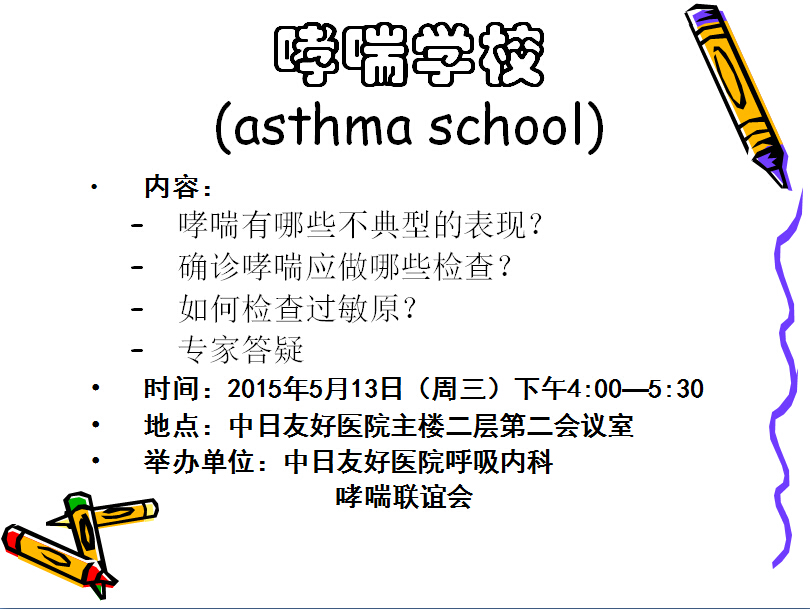 哮喘学校
(asthma school)

• 内容：
– 哮喘有哪些不典型的表现？
– 确诊哮喘应做哪些检查？
– 如何检查过敏原？
– 专家答疑
• 时间：2015年5月13日（周三）下午4:00—5:30
• 地点：中日友好医院主楼二层第二会议室
• 举办单位：中日友好医院呼吸内科
哮喘联谊会